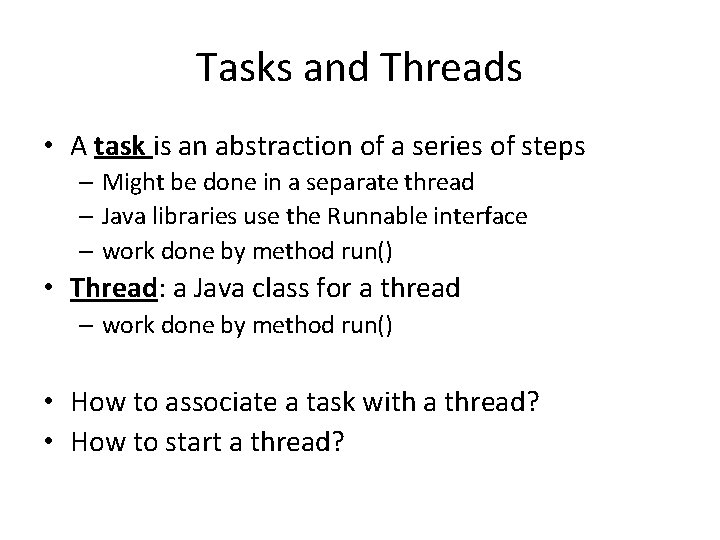 Tasks and Threads

• A task is an abstraction of a series of steps
  – Might be done in a separate thread
  – Java libraries use the Runnable interface
  – work done by method run()
• Thread: a Java class for a thread
  – work done by method run()

• How to associate a task with a thread?
• How to start a thread?